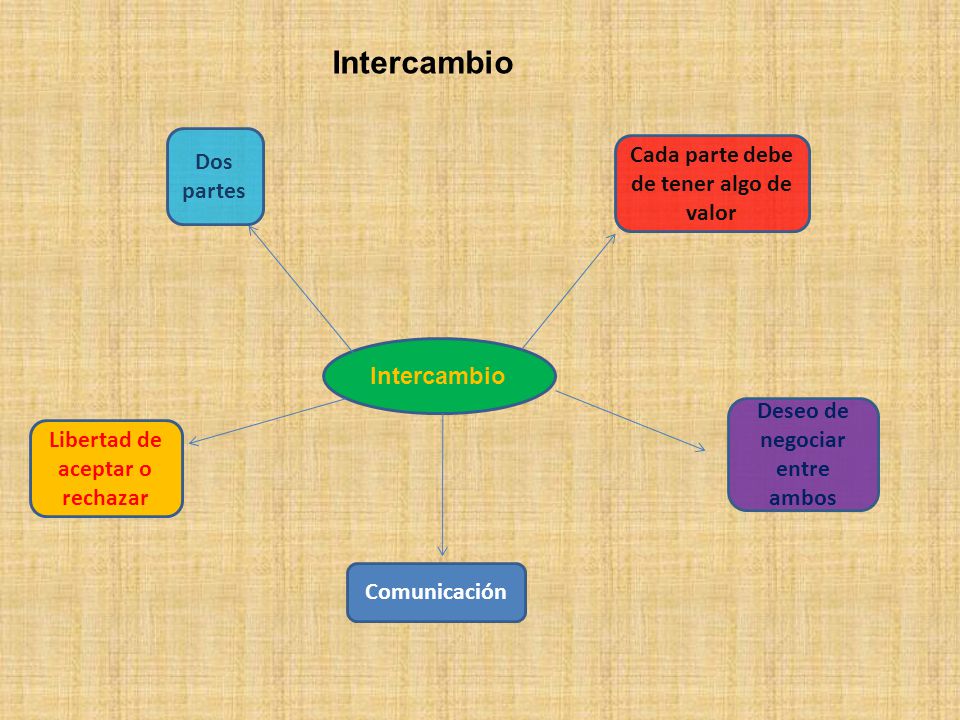 Intercambio

Dos partes

Cada parte debe de tener algo de valor

Intercambio

Libertad de aceptar o rechazar

Deseo de negociar entre ambos

Comunicación